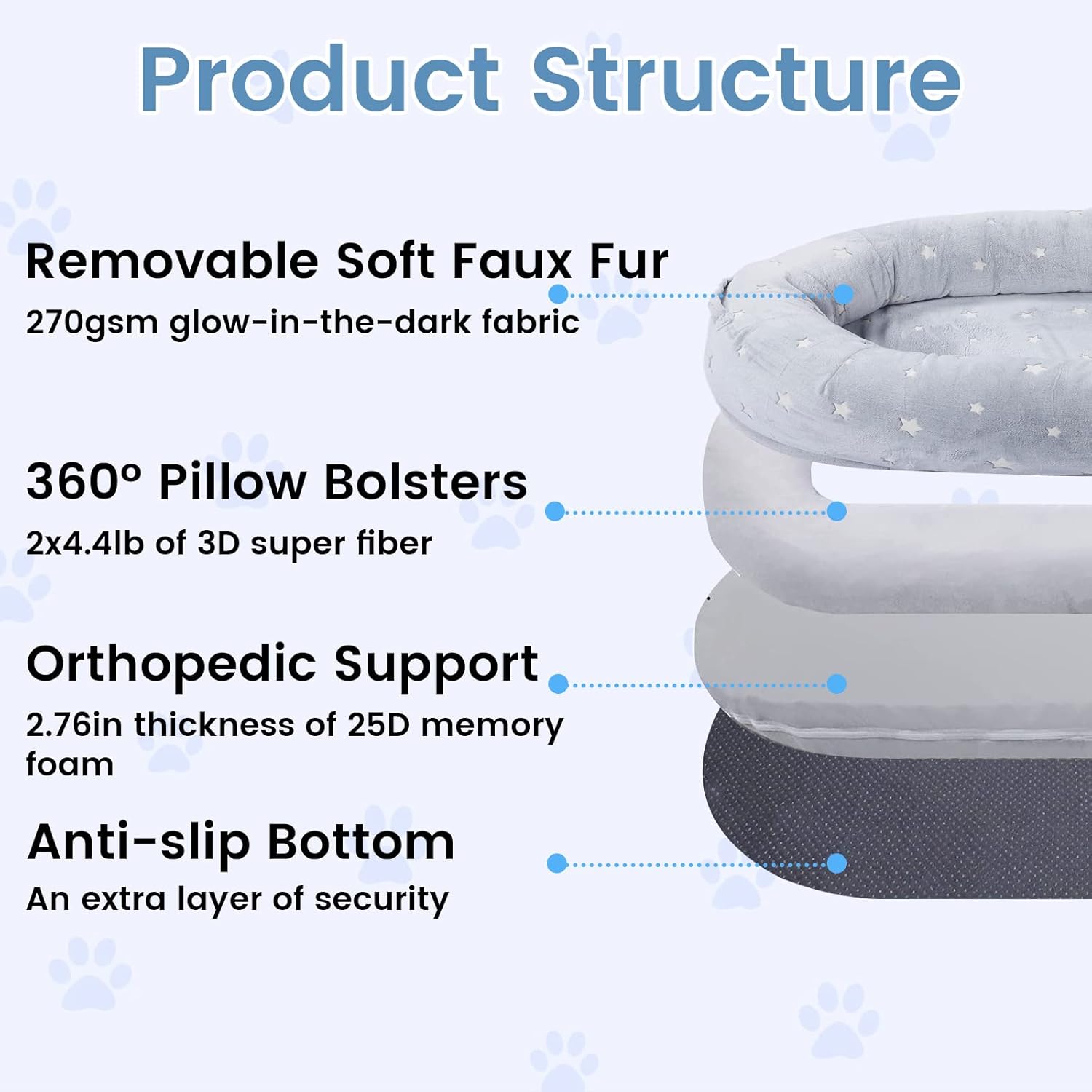 Product Structure

Removable Soft Faux Fur
270gsm glow-in-the-dark fabric

360° Pillow Bolsters
2x4.4lb of 3D super fiber

Orthopedic Support
2.76in thickness of 25D memory foam

Anti-slip Bottom
An extra layer of security